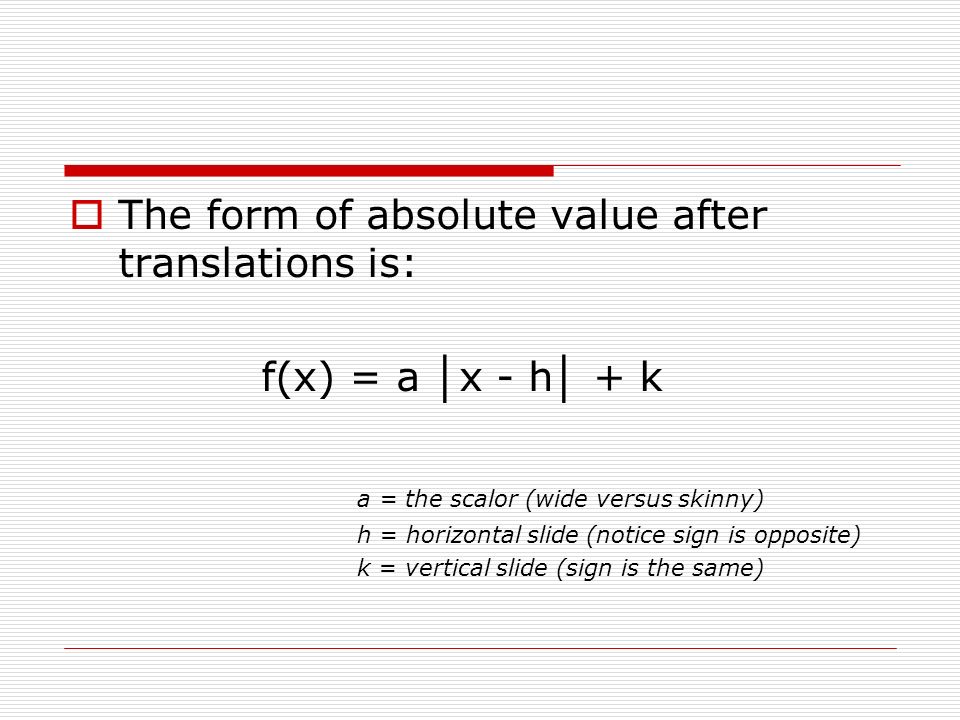 The form of absolute value after translations is:

$f(x) = a|x - h| + k$

a = the scalor (wide versus skinny)
h = horizontal slide (notice sign is opposite)
k = vertical slide (sign is the same)